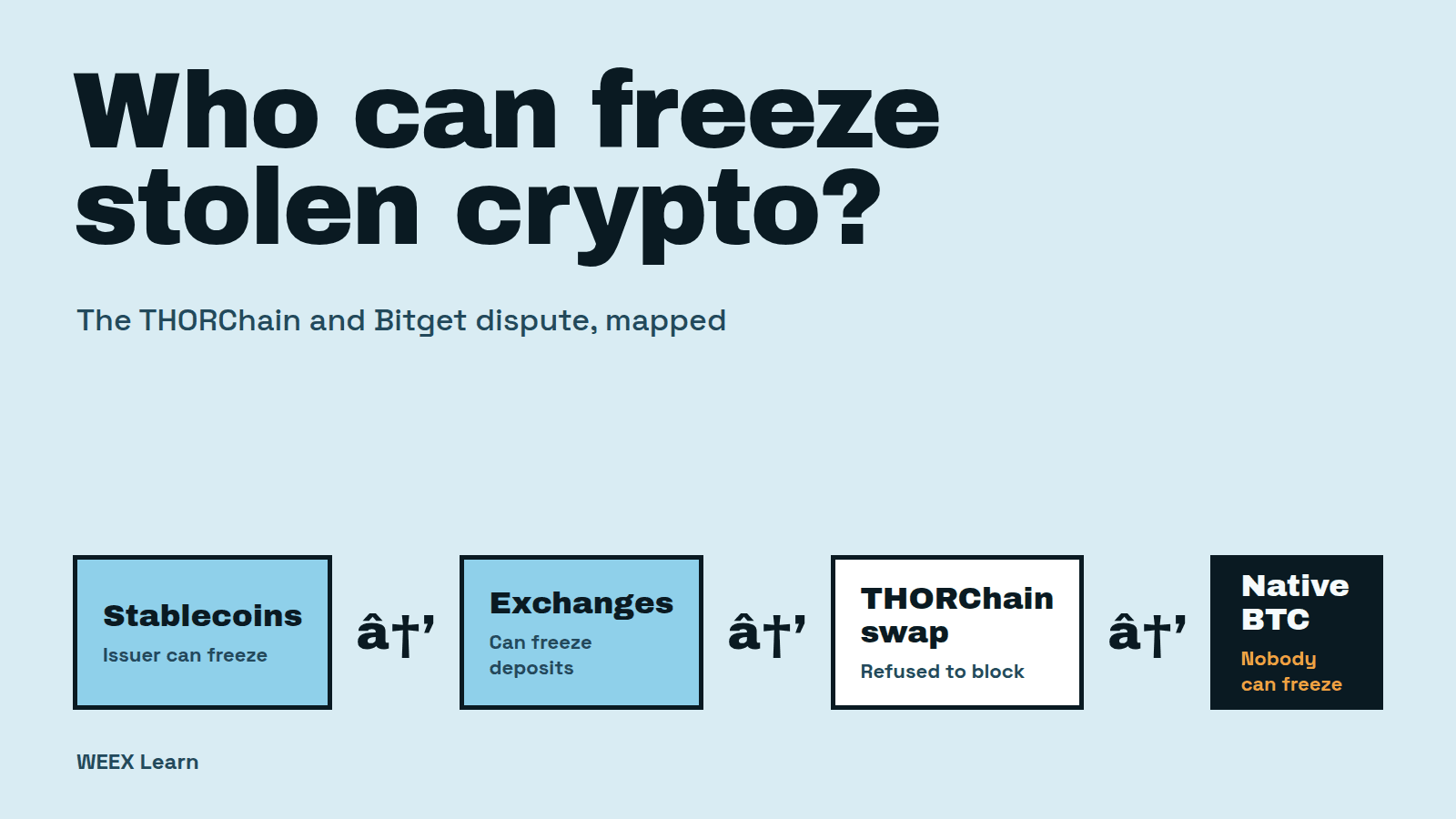 Who can freeze stolen crypto?

The THORChain and Bitget dispute, mapped

Stablecoins
Issuer can freeze

â†’

Exchanges
Can freeze deposits

â†’

THORChain swap
Refused to block

â†’

Native BTC
Nobody can freeze

WEEX Learn